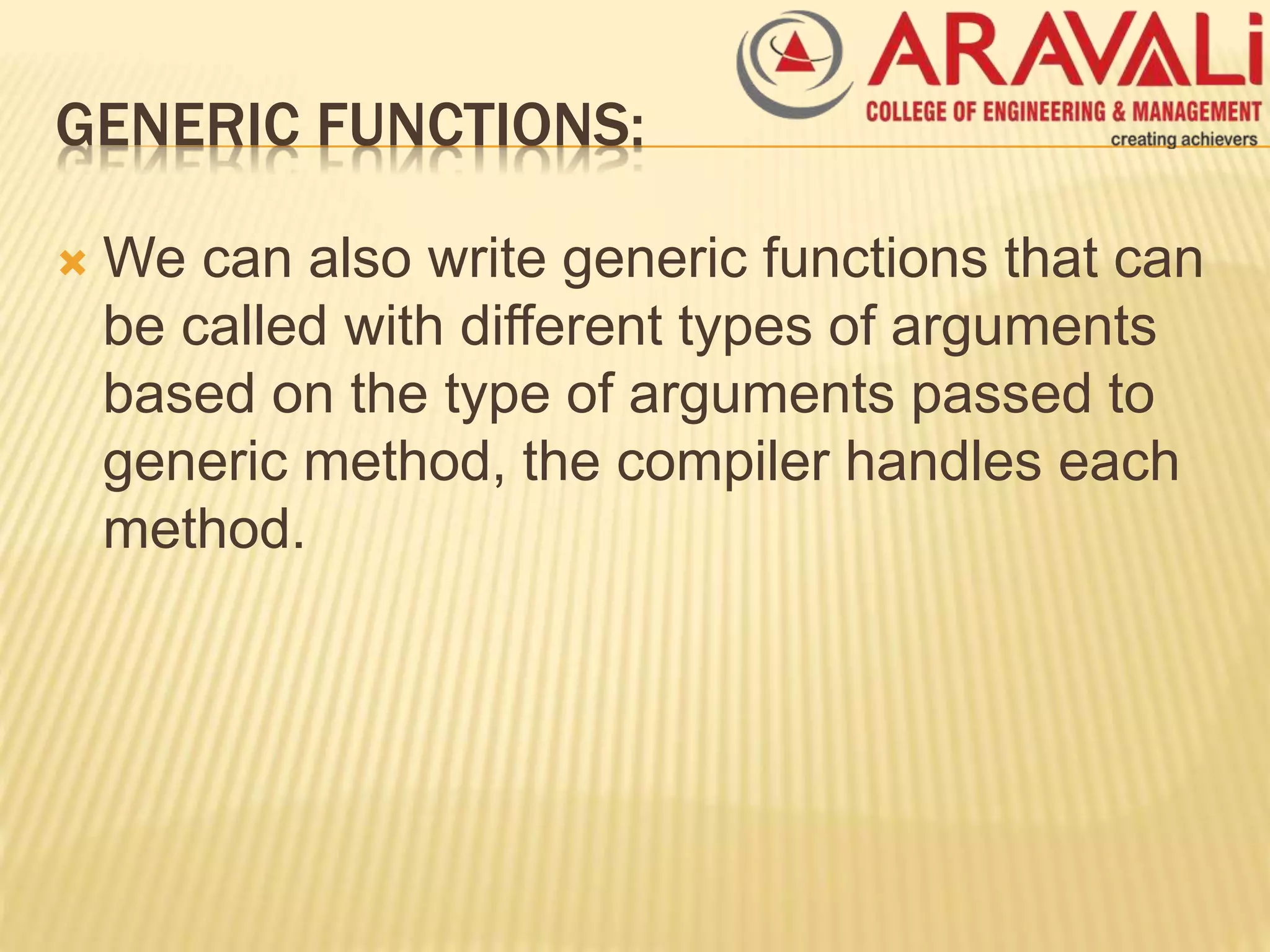 ARAVALi
COLLEGE OF ENGINEERING & MANAGEMENT
creating achievers

GENERIC FUNCTIONS:

We can also write generic functions that can be called with different types of arguments based on the type of arguments passed to generic method, the compiler handles each method.